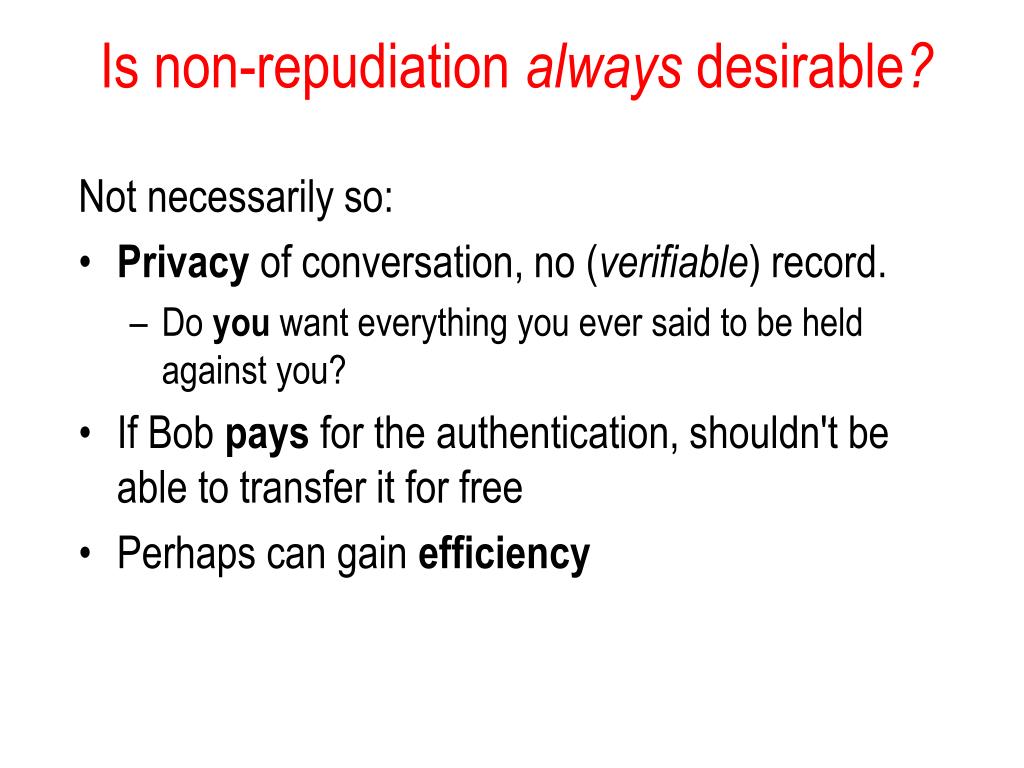 Is non-repudiation always desirable?

Not necessarily so:

• Privacy of conversation, no (verifiable) record.

– Do you want everything you ever said to be held against you?

• If Bob pays for the authentication, shouldn't be able to transfer it for free

• Perhaps can gain efficiency